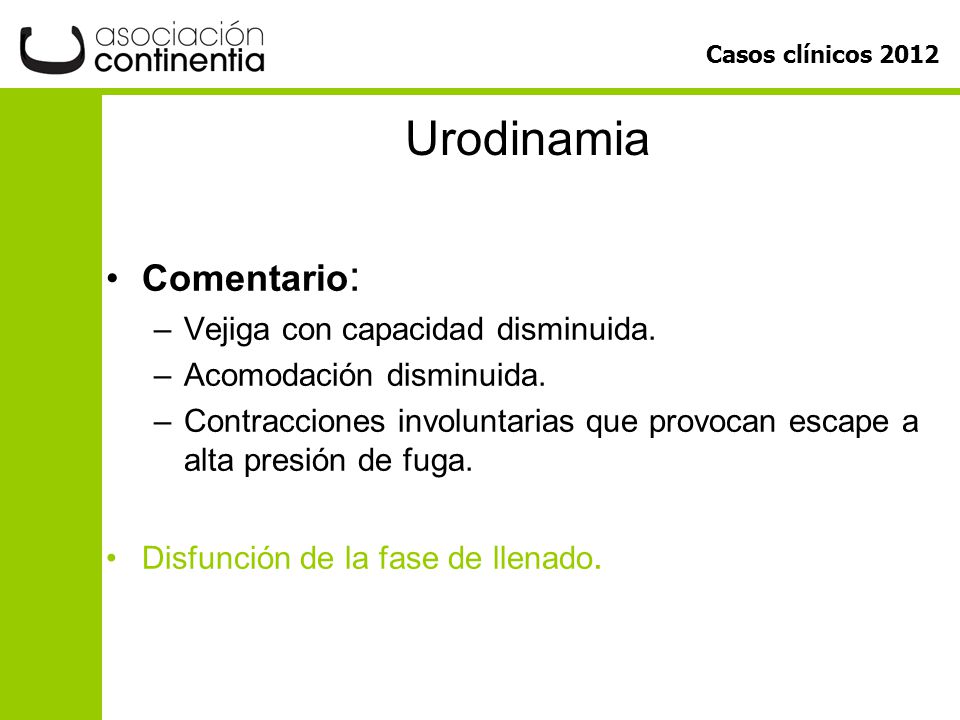 asociación continentia

Casos clínicos 2012

Urodinamia

• Comentario:
– Vejiga con capacidad disminuida.
– Acomodación disminuida.
– Contracciones involuntarias que provocan escape a alta presión de fuga.

• Disfunción de la fase de llenado.